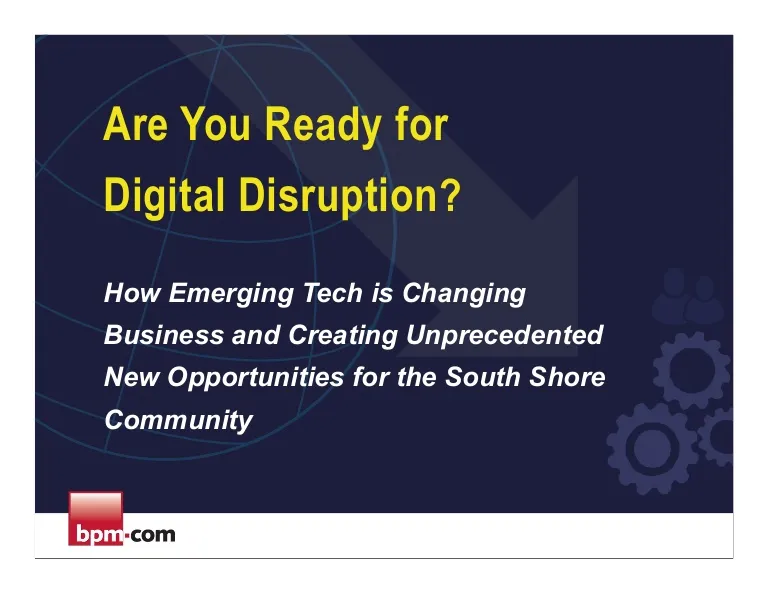 Are You Ready for Digital Disruption?

How Emerging Tech is Changing Business and Creating Unprecedented New Opportunities for the South Shore Community

bpm·com